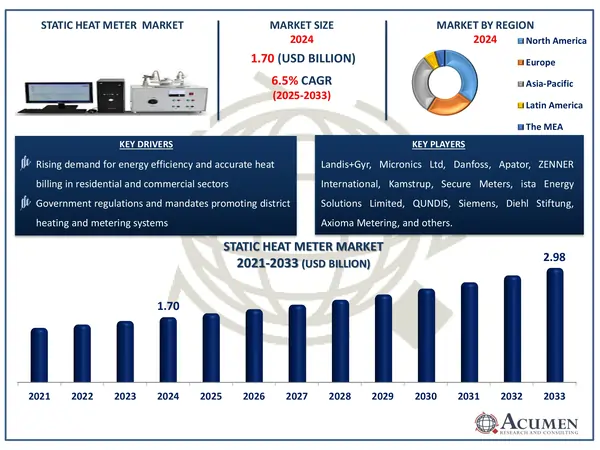 STATIC HEAT METER MARKET

MARKET SIZE
2024
1.70 (USD BILLION)
6.5% CAGR
(2025-2033)

MARKET BY REGION
2024
North America
Europe
Asia-Pacific
Latin America
The MEA

KEY DRIVERS
Rising demand for energy efficiency and accurate heat billing in residential and commercial sectors
Government regulations and mandates promoting district heating and metering systems

KEY PLAYERS
Landis+Gyr, Micronics Ltd, Danfoss, Apator, ZENNER International, Kamstrup, Secure Meters, ista Energy Solutions Limited, QUNDIS, Siemens, Diehl Stiftung, Axioma Metering, and others.

STATIC HEAT METER MARKET
2021-2033 (USD BILLION)

1.70
2.98

2021 2022 2023 2024 2025 2026 2027 2028 2029 2030 2031 2032 2033

ACUMEN
RESEARCH AND CONSULTING